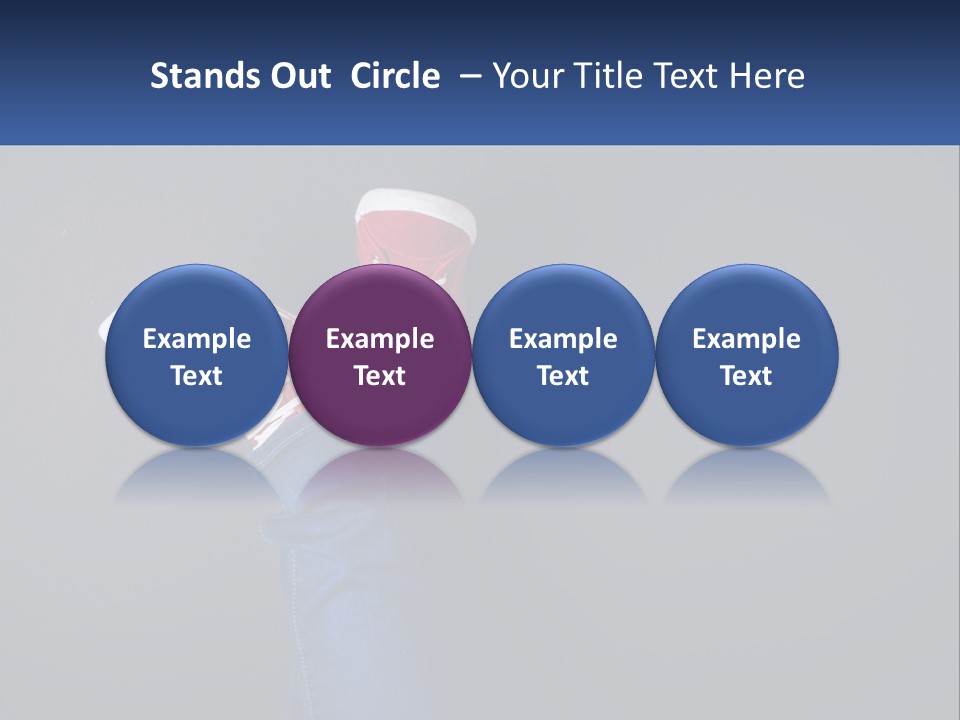 Stands Out Circle – Your Title Text Here

Example Text

Example Text

Example Text

Example Text